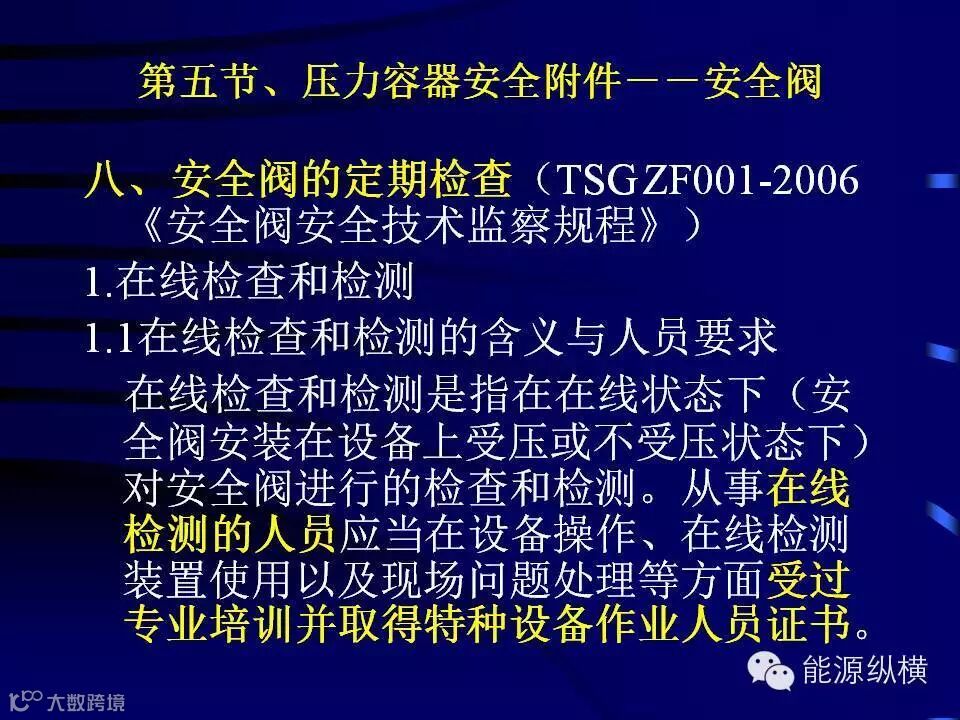 第五节、压力容器安全附件－－安全阀

八、安全阀的定期检查（TSG ZF001-2006《安全阀安全技术监察规程》）

1.在线检查和检测

1.1在线检查和检测的含义与人员要求

在线检查和检测是指在在线状态下（安全阀安装在设备上受压或不受压状态下）对安全阀进行的检查和检测。从事在线检测的人员应当在设备操作、在线检测装置使用以及现场问题处理等方面受过专业培训并取得特种设备作业人员证书。

能源纵横

大数跨境